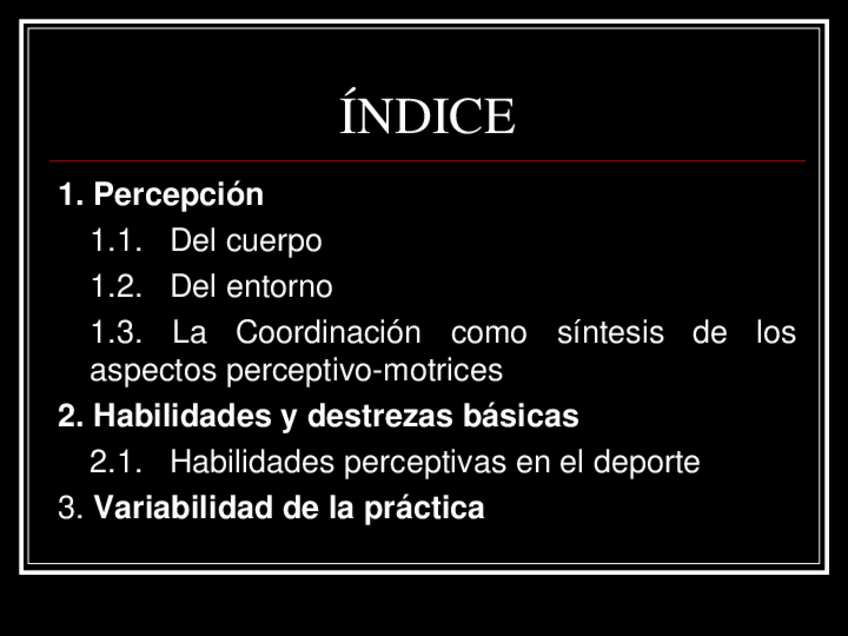 ÍNDICE

1. Percepción

1.1. Del cuerpo

1.2. Del entorno

1.3. La Coordinación como síntesis de los aspectos perceptivo-motrices

2. Habilidades y destrezas básicas

2.1. Habilidades perceptivas en el deporte

3. Variabilidad de la práctica